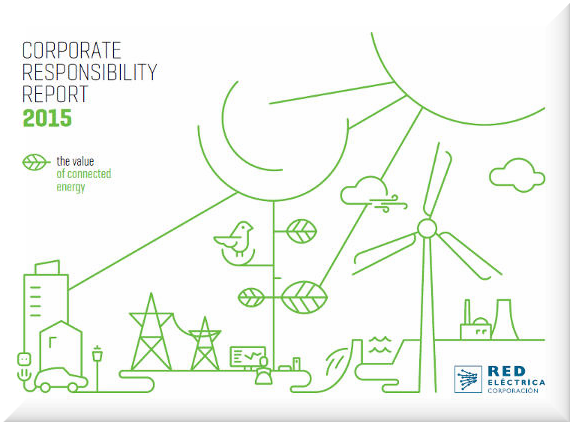 CORPORATE RESPONSIBILITY REPORT
2015

the value of connected energy

RED ELÉCTRICA CORPORACIÓN